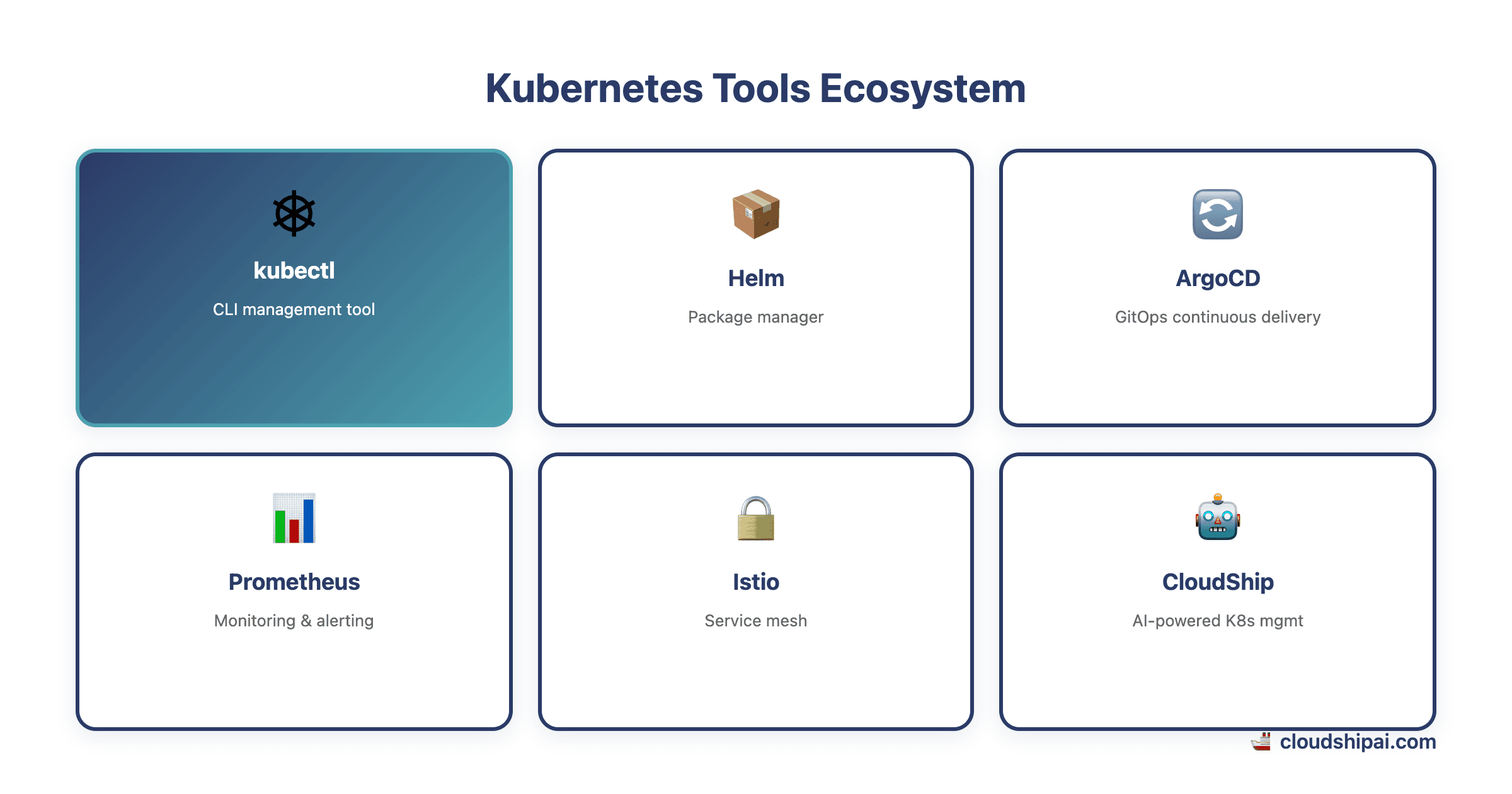 Kubernetes Tools Ecosystem

kubectl

CLI management tool

Helm

Package manager

ArgoCD

GitOps continuous delivery

Prometheus

Monitoring & alerting

Istio

Service mesh

CloudShip

AI-powered K8s mgmt

cloudshipai.com